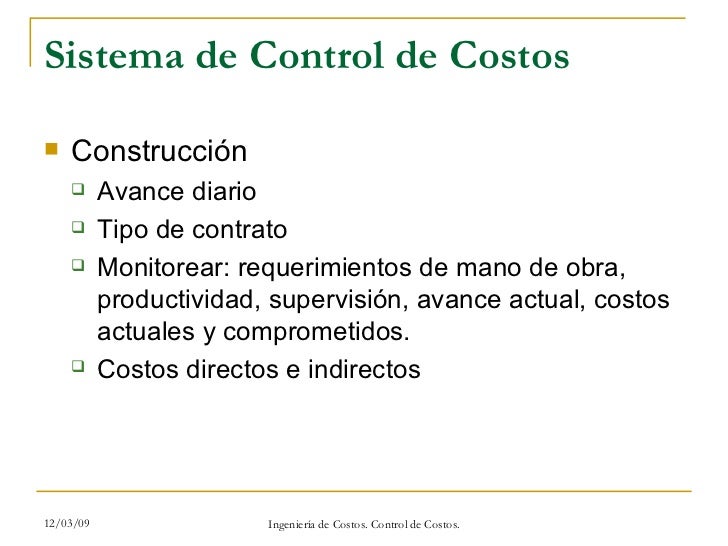 Sistema de Control de Costos

Construcción

Avance diario

Tipo de contrato

Monitorear: requerimientos de mano de obra, productividad, supervisión, avance actual, costos actuales y comprometidos.

Costos directos e indirectos

12/03/09

Ingeniería de Costos. Control de Costos.